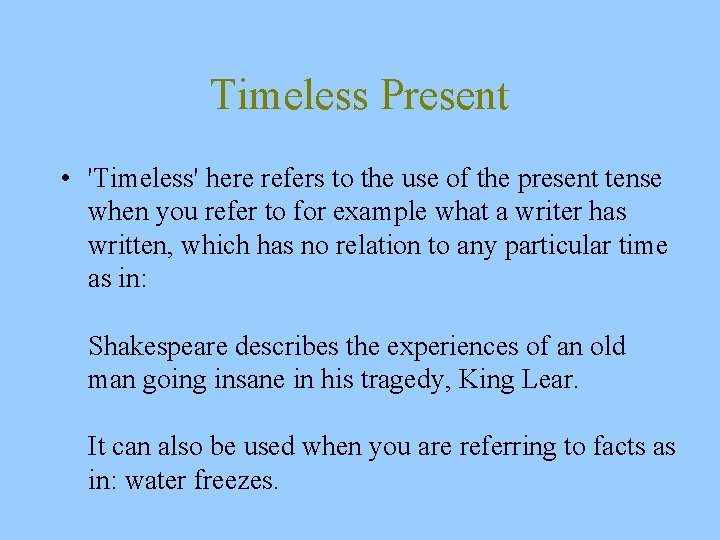 Timeless Present

• 'Timeless' here refers to the use of the present tense when you refer to for example what a writer has written, which has no relation to any particular time as in:

Shakespeare describes the experiences of an old man going insane in his tragedy, King Lear.

It can also be used when you are referring to facts as in: water freezes.